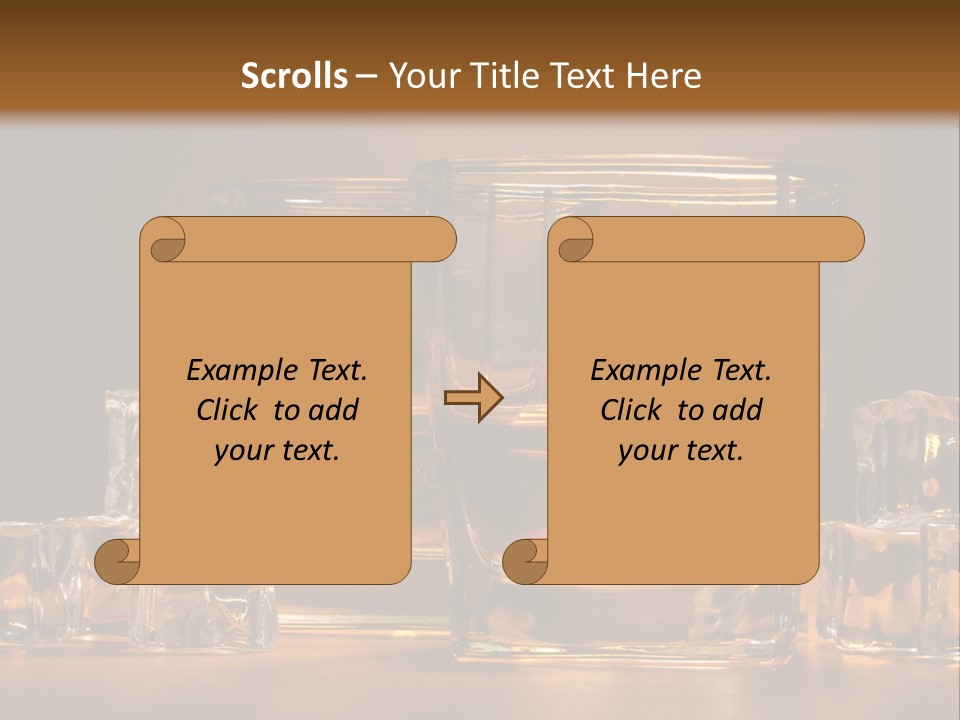 Scrolls – Your Title Text Here

Example Text. Click to add your text.

Example Text. Click to add your text.